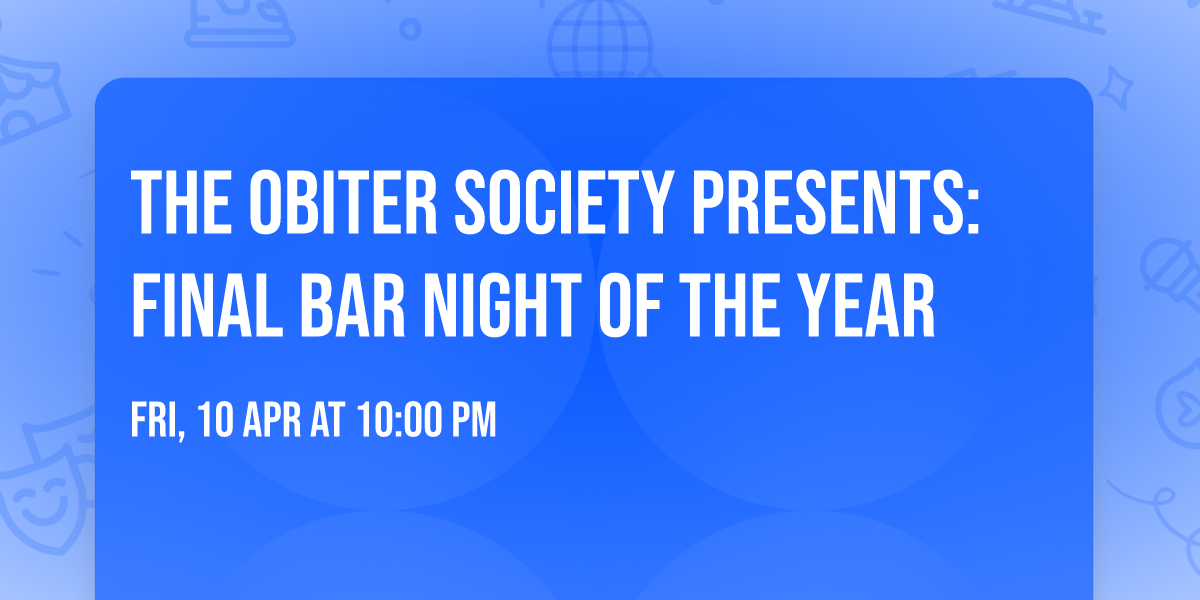 THE OBITER SOCIETY PRESENTS: FINAL BAR NIGHT OF THE YEAR

FRI, 10 APR AT 10:00 PM